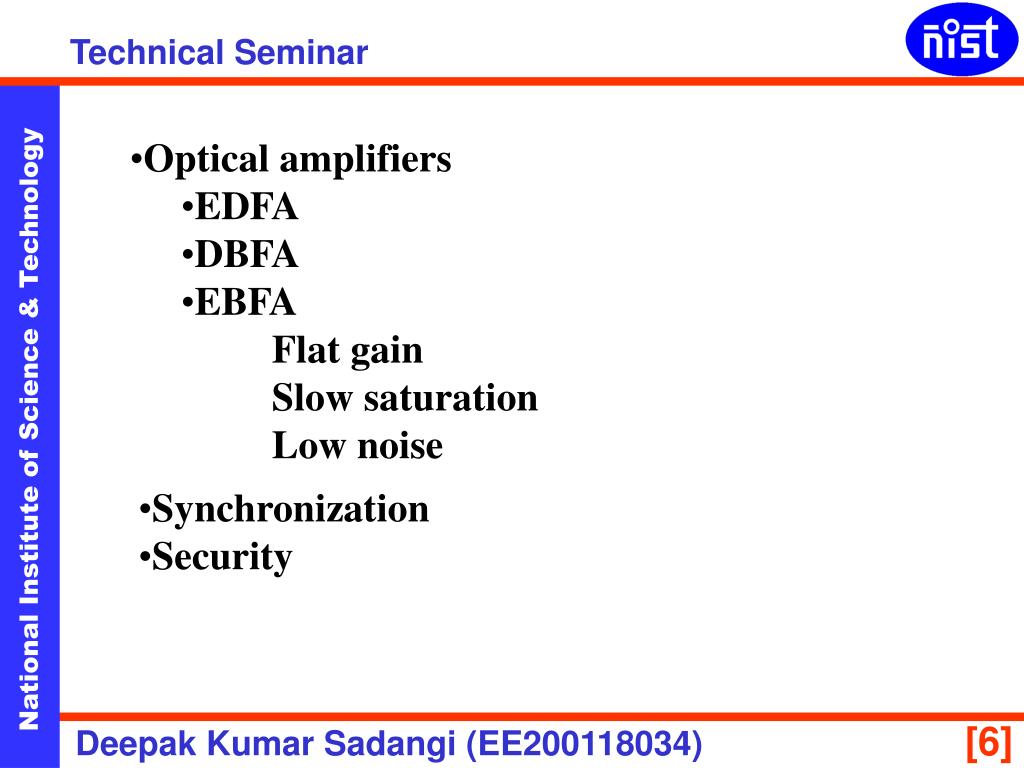 Technical Seminar

nist

National Institute of Science & Technology

•Optical amplifiers
•EDFA
•DBFA
•EBFA
Flat gain
Slow saturation
Low noise

•Synchronization
•Security

Deepak Kumar Sadangi (EE200118034)

[6]